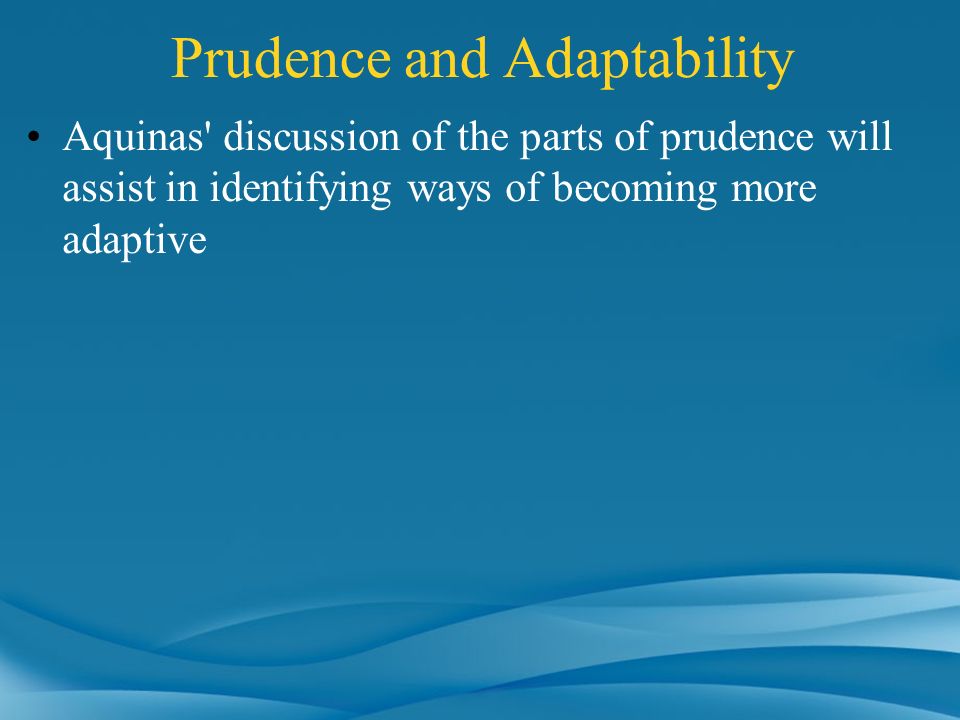 Prudence and Adaptability

• Aquinas' discussion of the parts of prudence will assist in identifying ways of becoming more adaptive